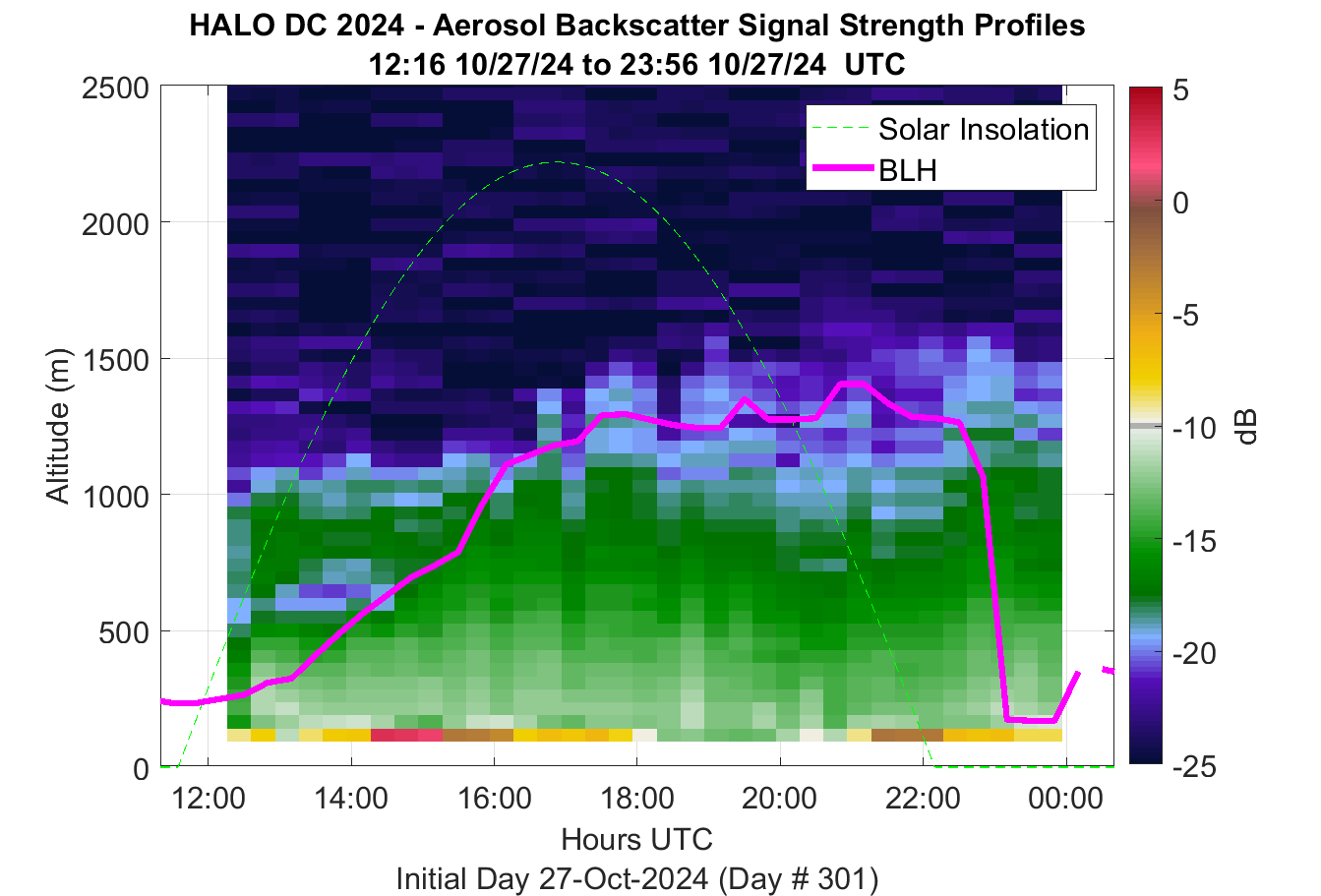 HALO DC 2024 - Aerosol Backscatter Signal Strength Profiles
12:16 10/27/24 to 23:56 10/27/24 UTC

Solar Insolation
BLH

Altitude (m)
2500
2000
1500
1000
500
0

12:00
14:00
16:00
18:00
20:00
22:00
00:00

Hours UTC
Initial Day 27-Oct-2024 (Day # 301)

5
0
-5
-10
-15
-20
-25
dB